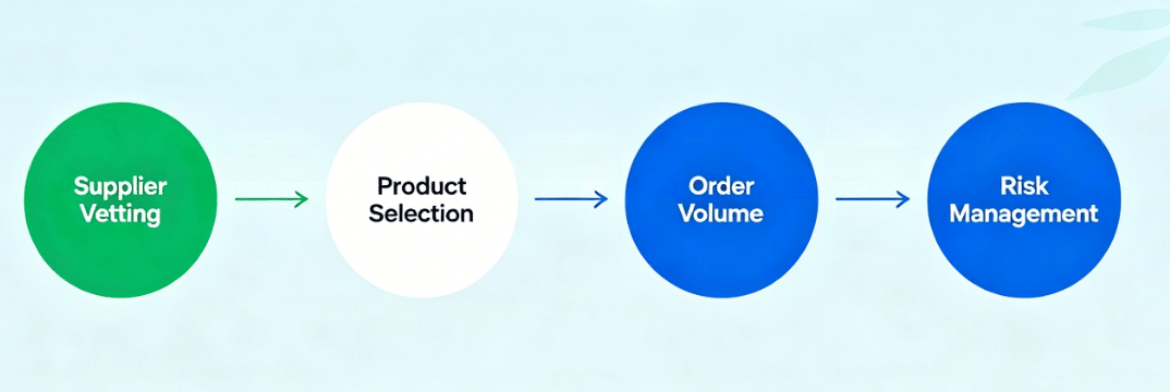 Supplier Vetting

Product Selection

Order Volume

Risk Management